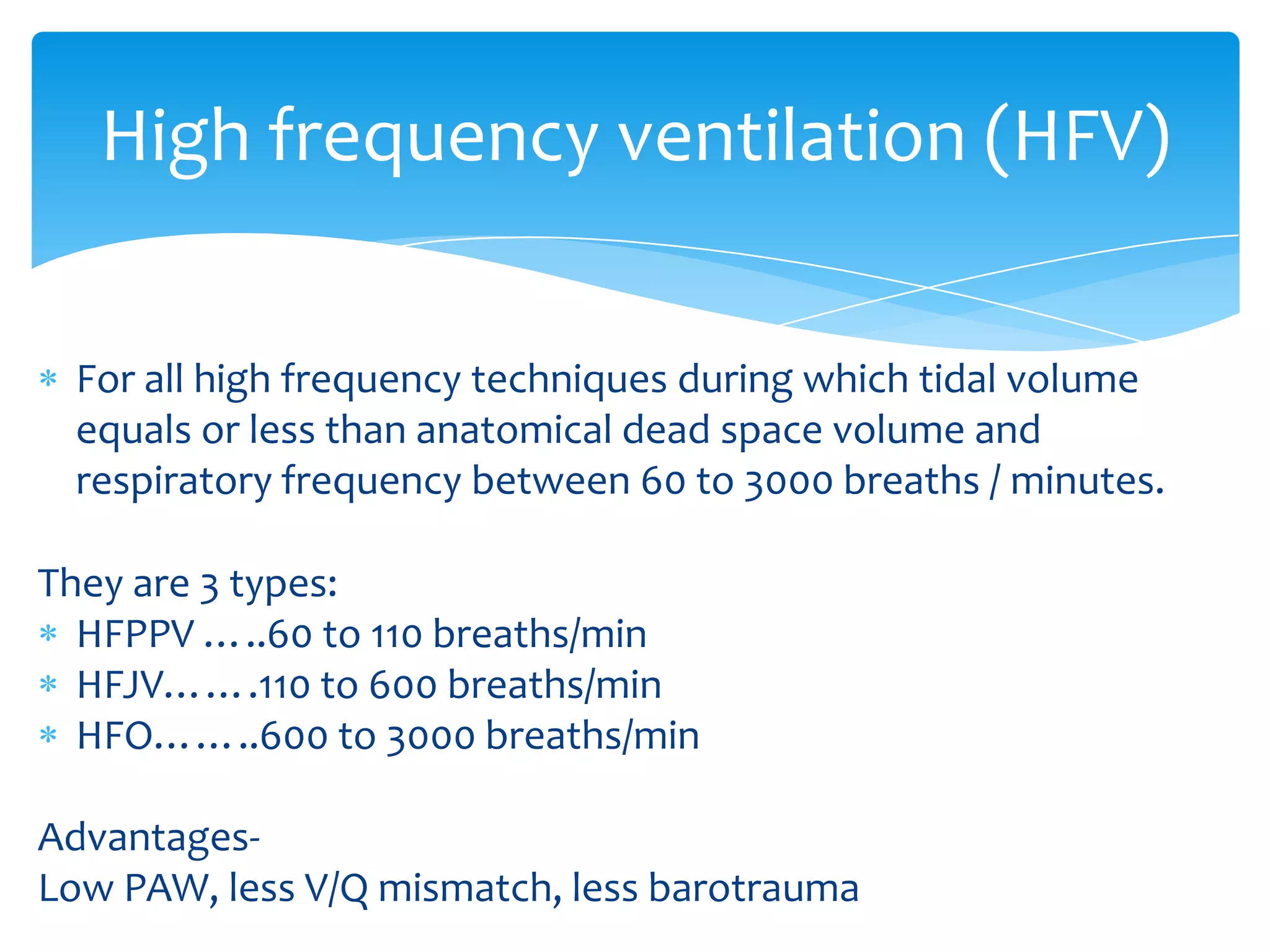 High frequency ventilation (HFV)

* For all high frequency techniques during which tidal volume equals or less than anatomical dead space volume and respiratory frequency between 60 to 3000 breaths / minutes.

They are 3 types:
* HFPPV …..60 to 110 breaths/min
* HFJV…….110 to 600 breaths/min
* HFO……..600 to 3000 breaths/min

Advantages-
Low PAW, less V/Q mismatch, less barotrauma